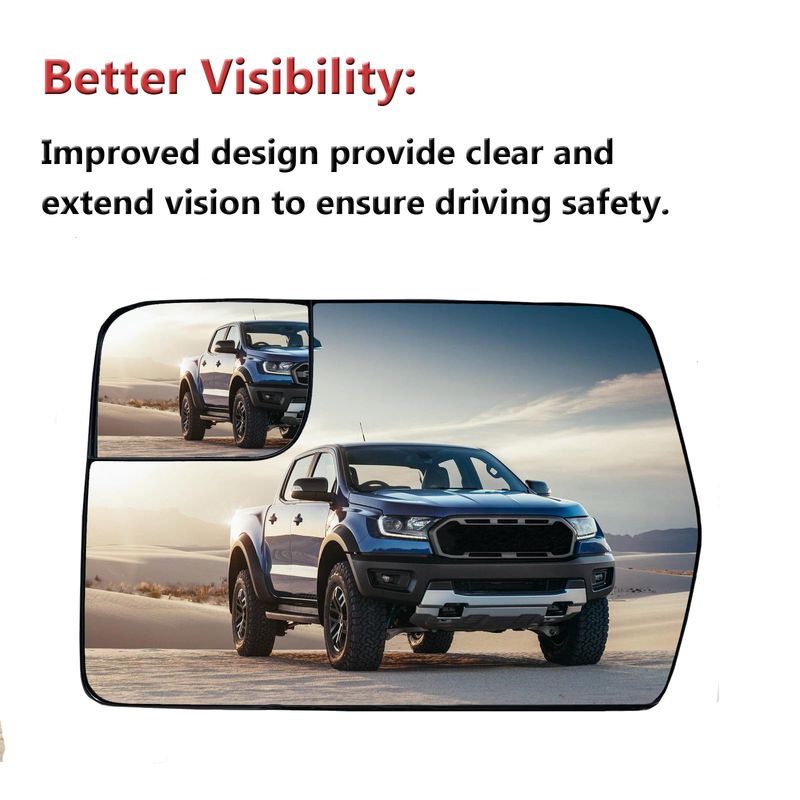 Better Visibility:

Improved design provide clear and extend vision to ensure driving safety.